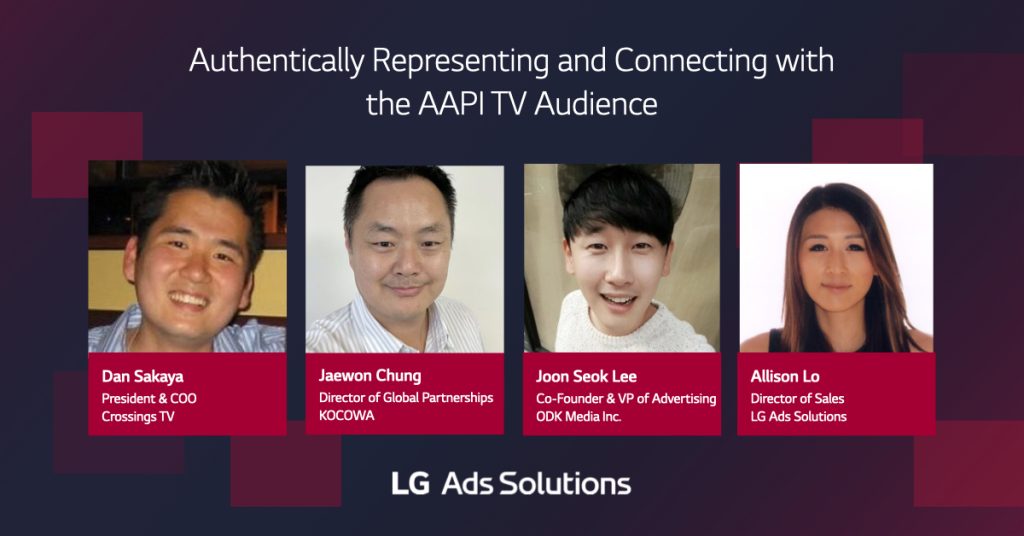 Authentically Representing and Connecting with the AAPI TV Audience

Dan Sakaya
President & COO
Crossings TV

Jaewon Chung
Director of Global Partnerships
KOCOWA

Joon Seok Lee
Co-Founder & VP of Advertising
ODK Media Inc.

Allison Lo
Director of Sales
LG Ads Solutions

LG Ads Solutions